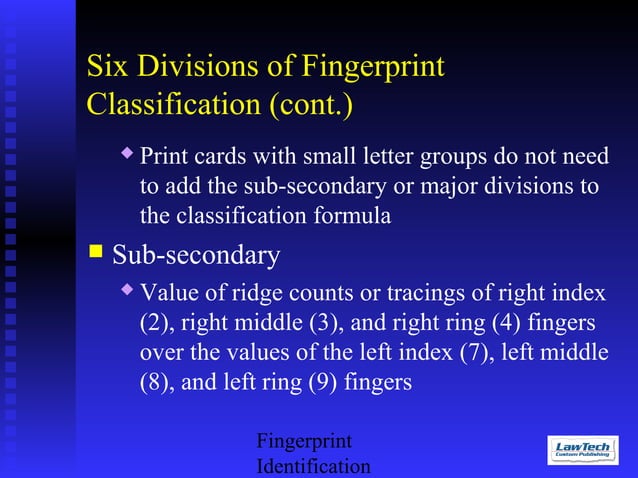 Six Divisions of Fingerprint Classification (cont.)

Print cards with small letter groups do not need to add the sub-secondary or major divisions to the classification formula

Sub-secondary

Value of ridge counts or tracings of right index (2), right middle (3), and right ring (4) fingers over the values of the left index (7), left middle (8), and left ring (9) fingers

Fingerprint Identification

LawTech Custom Publishing